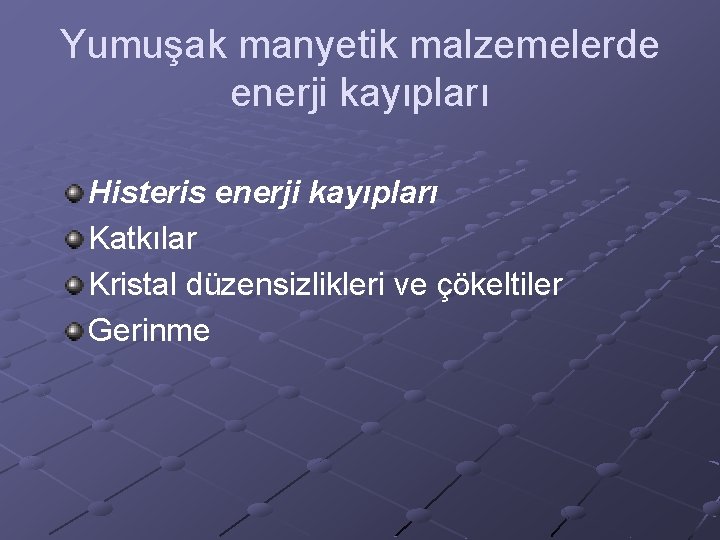 Yumuşak manyetik malzemelerde enerji kayıpları

Histeris enerji kayıpları
Katkılar
Kristal düzensizlikleri ve çökeltiler
Gerinme